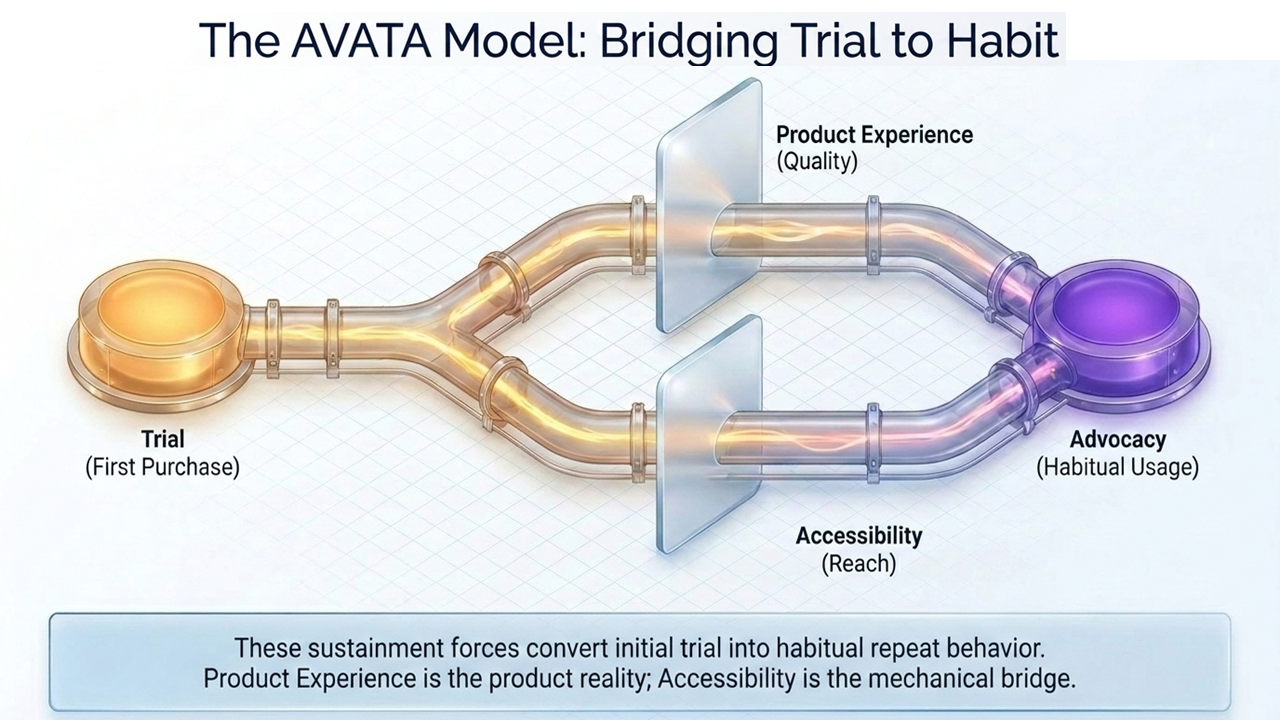 The AVATA Model: Bridging Trial to Habit

Product Experience
(Quality)

Trial
(First Purchase)

Advocacy
(Habitual Usage)

Accessibility
(Reach)

These sustainment forces convert initial trial into habitual repeat behavior.
Product Experience is the product reality; Accessibility is the mechanical bridge.